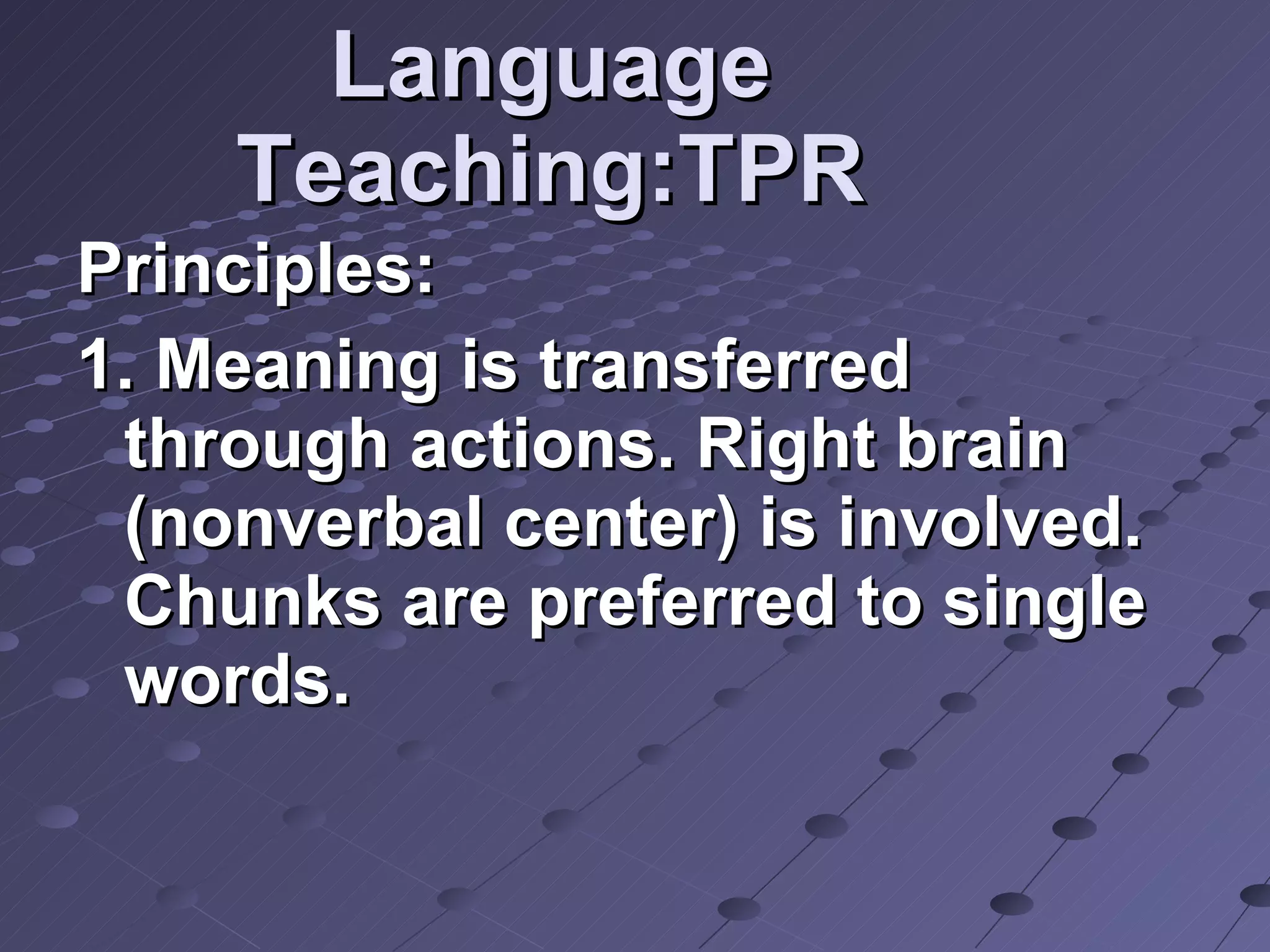 Language Teaching:TPR

Principles:

1. Meaning is transferred through actions. Right brain (nonverbal center) is involved. Chunks are preferred to single words.